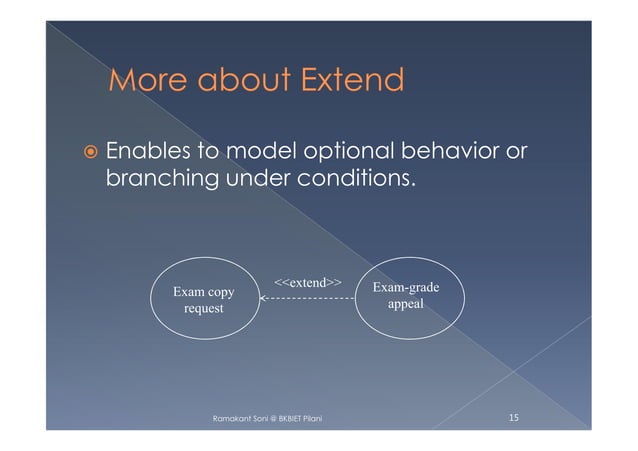 More about Extend

Enables to model optional behavior or branching under conditions.

Exam copy request

<<extend>>

Exam-grade appeal

Ramakant Soni @ BKBIET Pilani

15